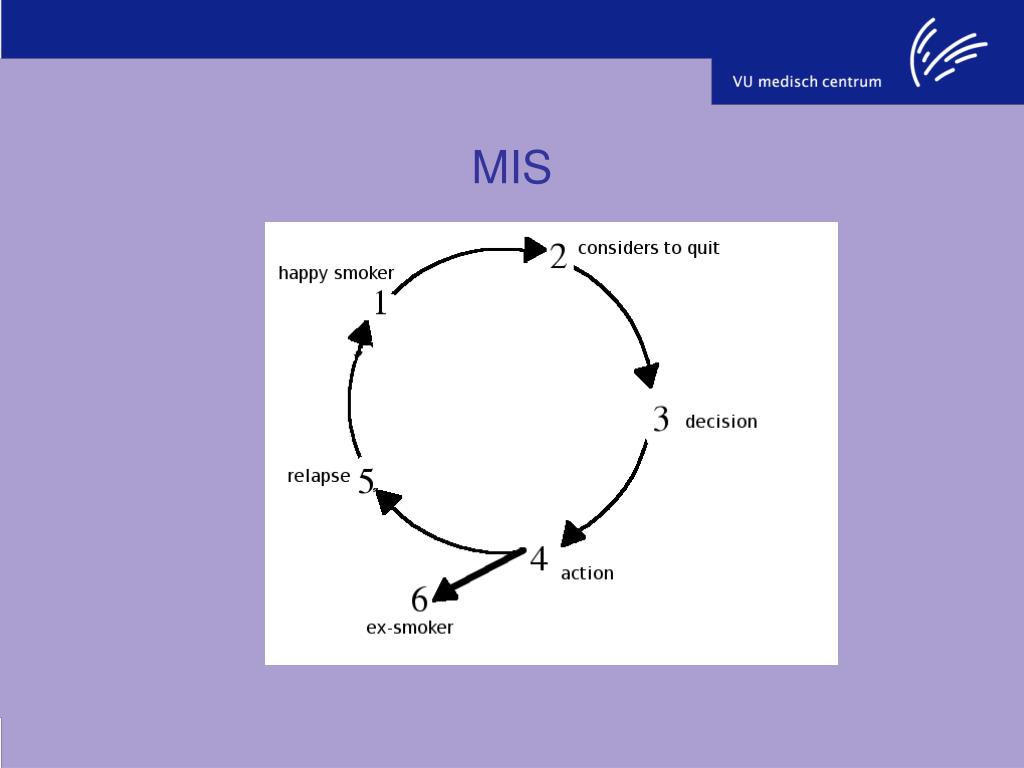 VU medisch centrum

MIS

happy smoker 1

2 considers to quit

3 decision

4 action

relapse 5

6 ex-smoker